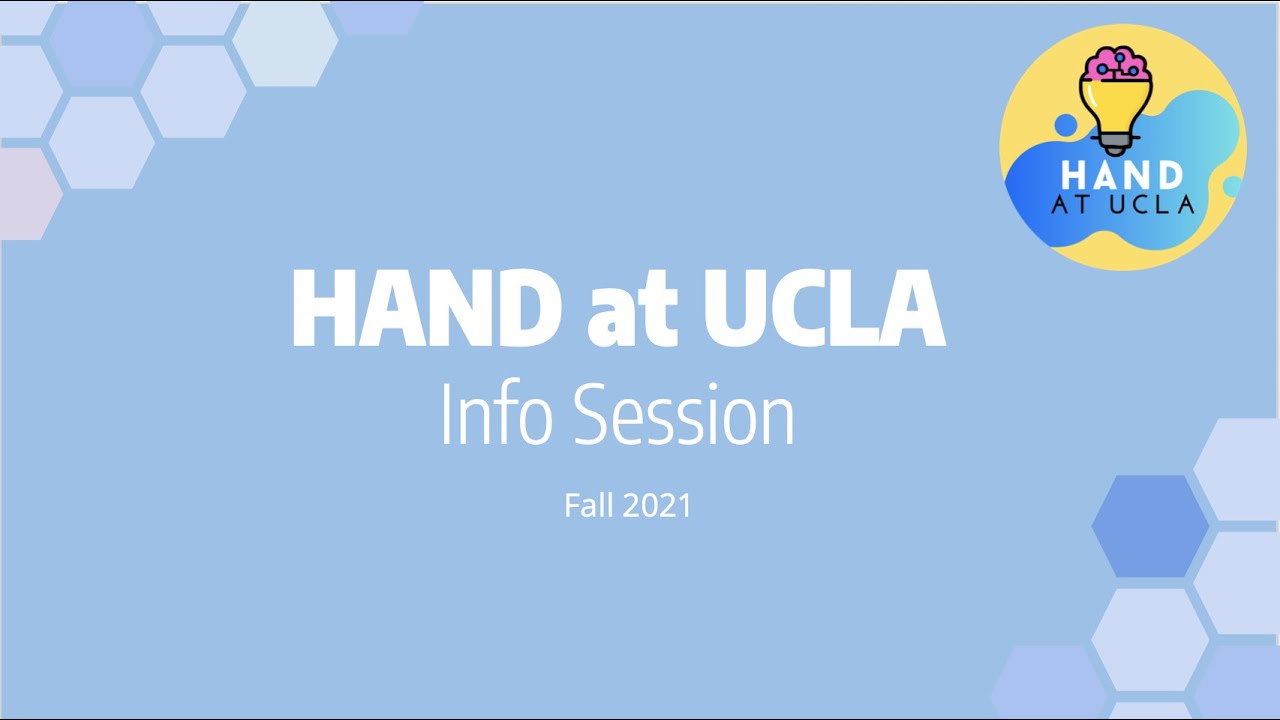 HAND
AT UCLA

HAND at UCLA
Info Session

Fall 2021